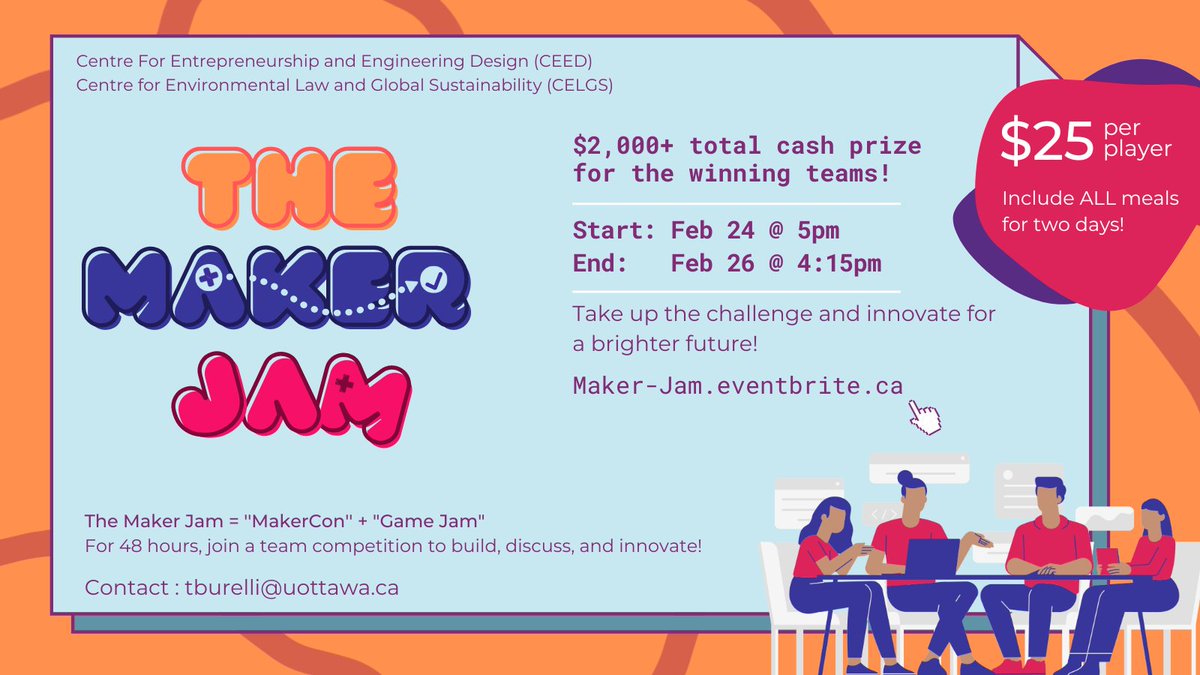 Centre For Entrepreneurship and Engineering Design (CEED)
Centre for Environmental Law and Global Sustainability (CELGS)

THE MAKER JAM

$2,000+ total cash prize for the winning teams!

Start: Feb 24 @ 5pm
End: Feb 26 @ 4:15pm

Take up the challenge and innovate for a brighter future!

Maker-Jam.eventbrite.ca

$25 per player

Include ALL meals for two days!

The Maker Jam = "MakerCon" + "Game Jam"
For 48 hours, join a team competition to build, discuss, and innovate!

Contact : tburelli@uottawa.ca